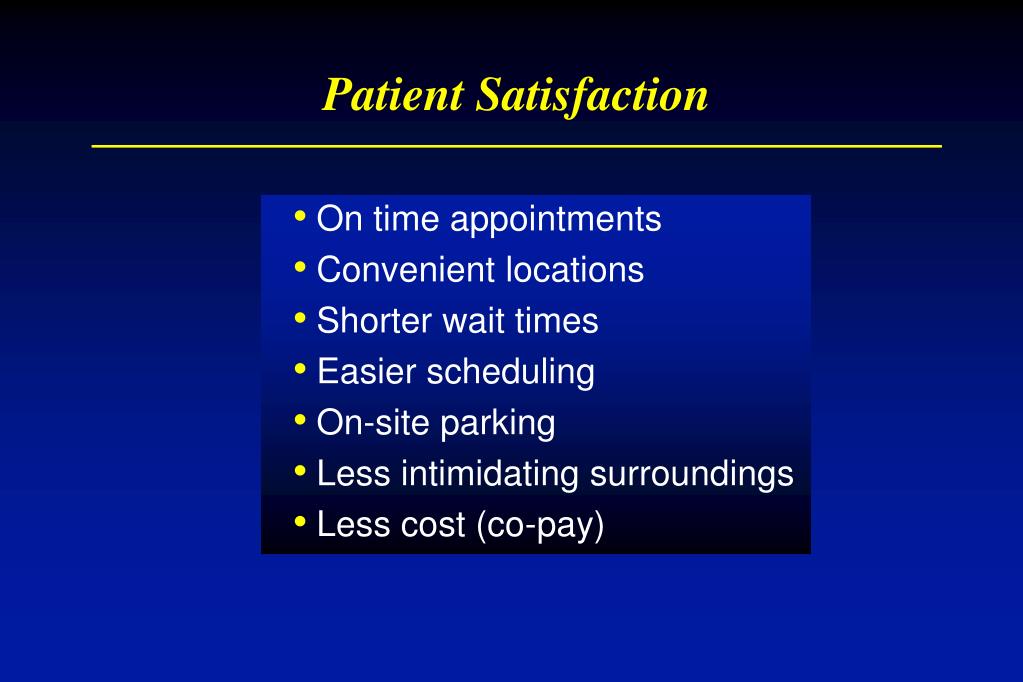 Patient Satisfaction

• On time appointments
• Convenient locations
• Shorter wait times
• Easier scheduling
• On-site parking
• Less intimidating surroundings
• Less cost (co-pay)